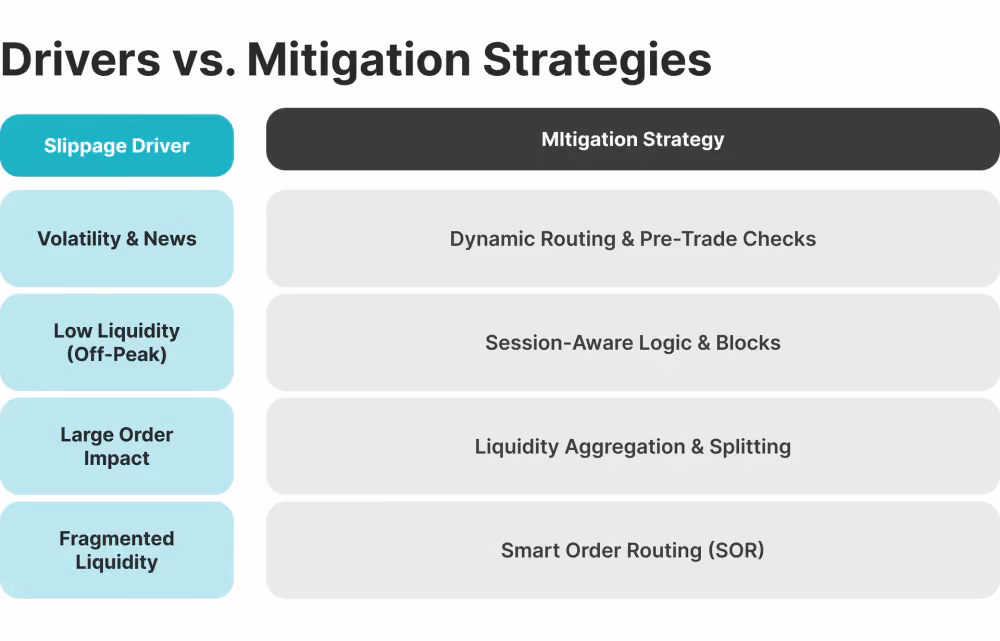 Drivers vs. Mitigation Strategies

| Slippage Driver | MItigation Strategy |
|---|---|
| Volatility & News | Dynamic Routing & Pre-Trade Checks |
| Low Liquidity (Off-Peak) | Session-Aware Logic & Blocks |
| Large Order Impact | Liquidity Aggregation & Splitting |
| Fragmented Liquidity | Smart Order Routing (SOR) |